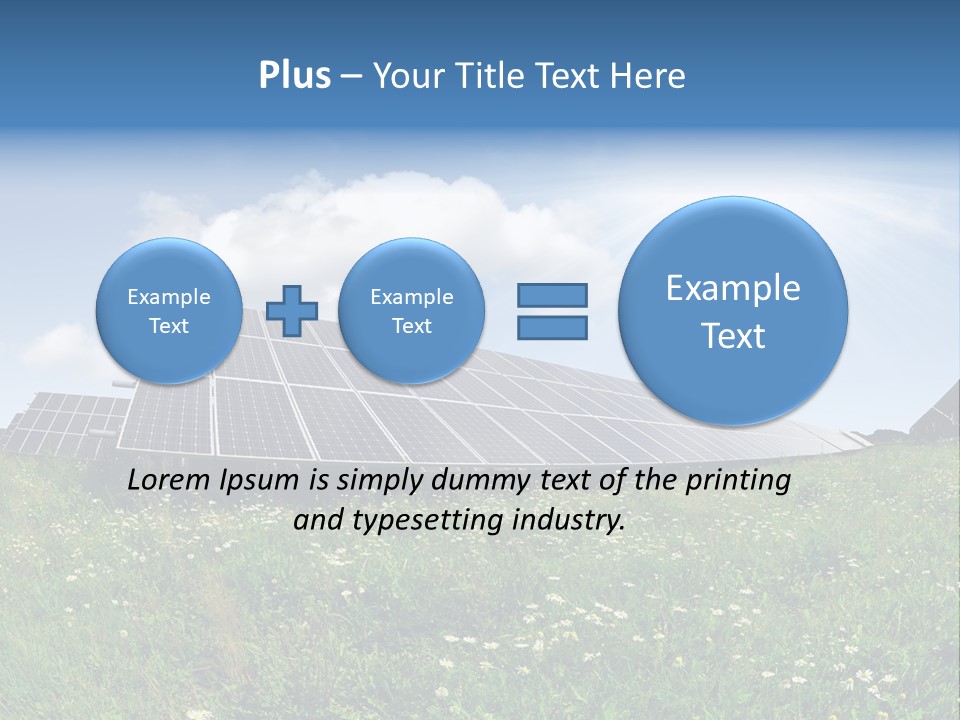 Plus – Your Title Text Here

Example Text

Example Text

Example Text

Lorem Ipsum is simply dummy text of the printing and typesetting industry.